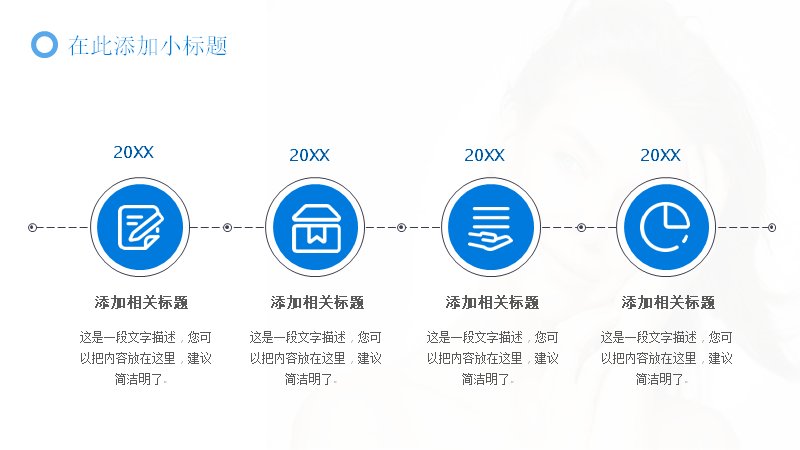 在此添加小标题

20XX

添加相关标题

这是一段文字描述，您可以把内容放在这里，建议简洁明了。

20XX

添加相关标题

这是一段文字描述，您可以把内容放在这里，建议简洁明了。

20XX

添加相关标题

这是一段文字描述，您可以把内容放在这里，建议简洁明了。

20XX

添加相关标题

这是一段文字描述，您可以把内容放在这里，建议简洁明了。